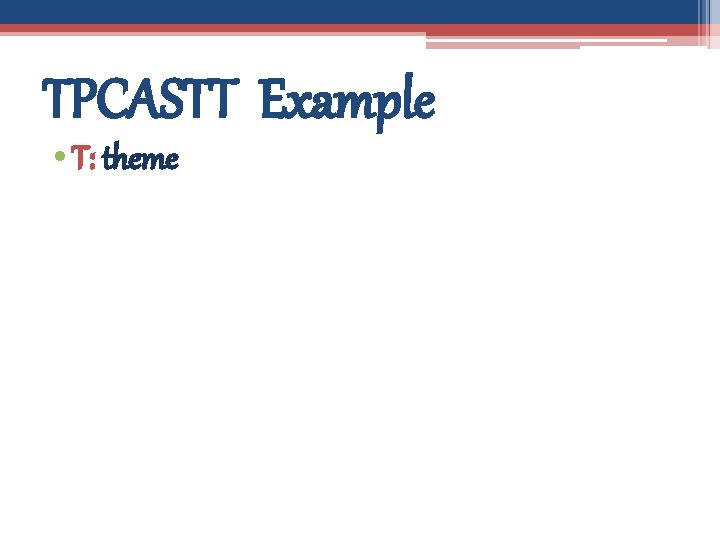 TPCASTT Example

• T: theme